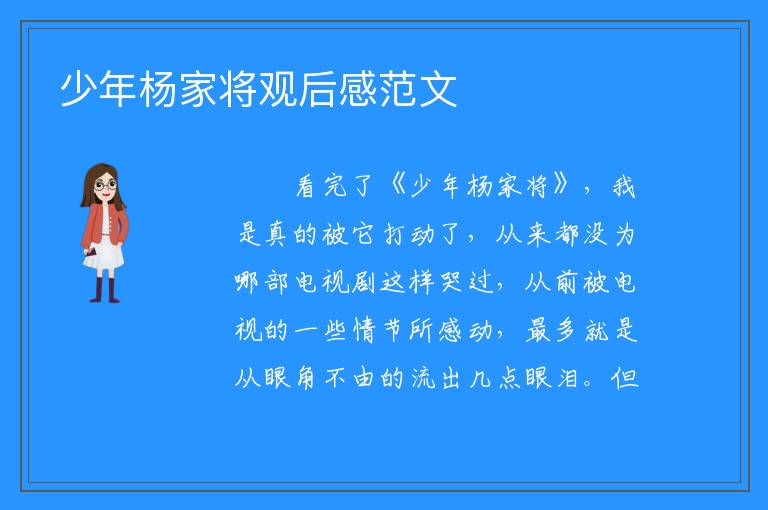 少年杨家将观后感范文

看完了《少年杨家将》，我是真的被它打动了，从来都没为哪部电视剧这样哭过，从前被电视的一些情节所感动，最多就是从眼角不由的流出几点眼泪。但